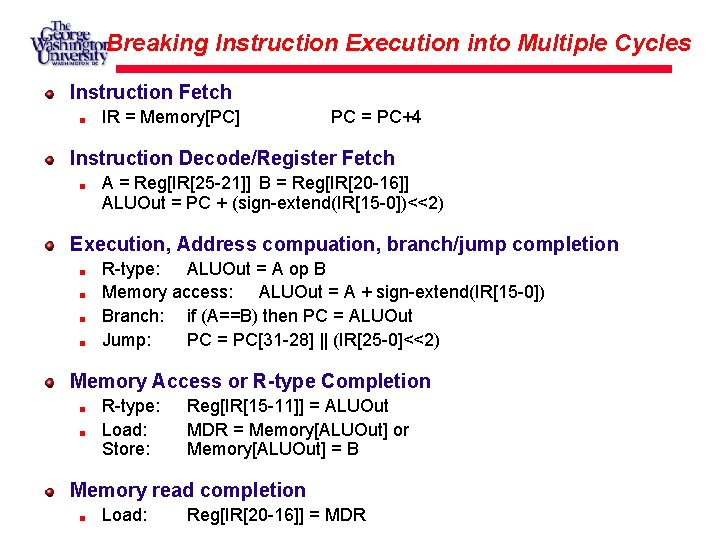 The George Washington University WASHINGTON DC

Breaking Instruction Execution into Multiple Cycles

Instruction Fetch
IR = Memory[PC] PC = PC+4

Instruction Decode/Register Fetch
A = Reg[IR[25-21]] B = Reg[IR[20-16]]
ALUOut = PC + (sign-extend(IR[15-0])<<2)

Execution, Address compuation, branch/jump completion
R-type: ALUOut = A op B
Memory access: ALUOut = A + sign-extend(IR[15-0])
Branch: if (A==B) then PC = ALUOut
Jump: PC = PC[31-28] || (IR[25-0]<<2)

Memory Access or R-type Completion
R-type: Reg[IR[15-11]] = ALUOut
Load: MDR = Memory[ALUOut] or
Store: Memory[ALUOut] = B

Memory read completion
Load: Reg[IR[20-16]] = MDR